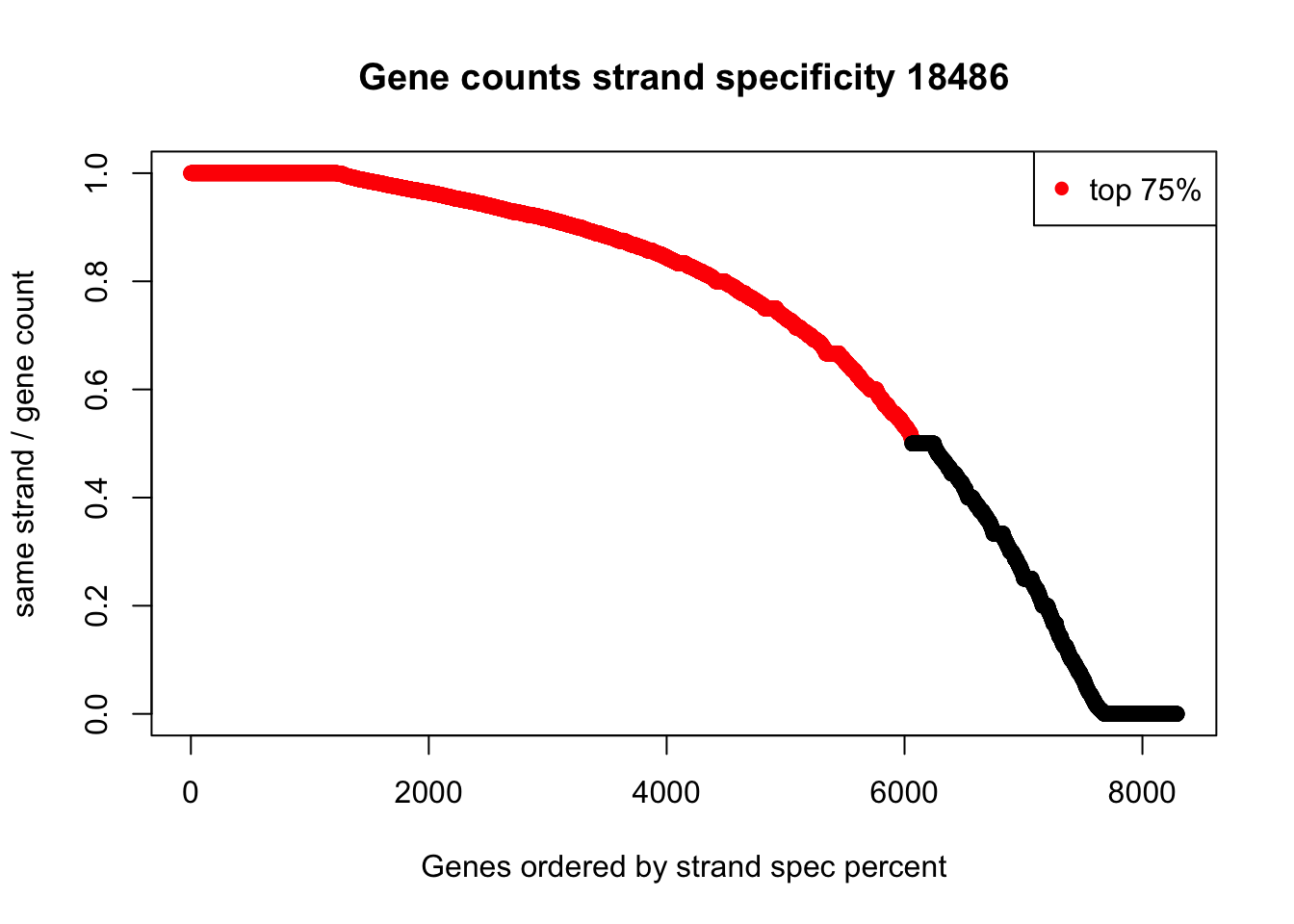 Gene counts strand specificity 18486

top 75%

same strand / gene count

1.0
0.8
0.6
0.4
0.2
0.0

0
2000
4000
6000
8000

Genes ordered by strand spec percent